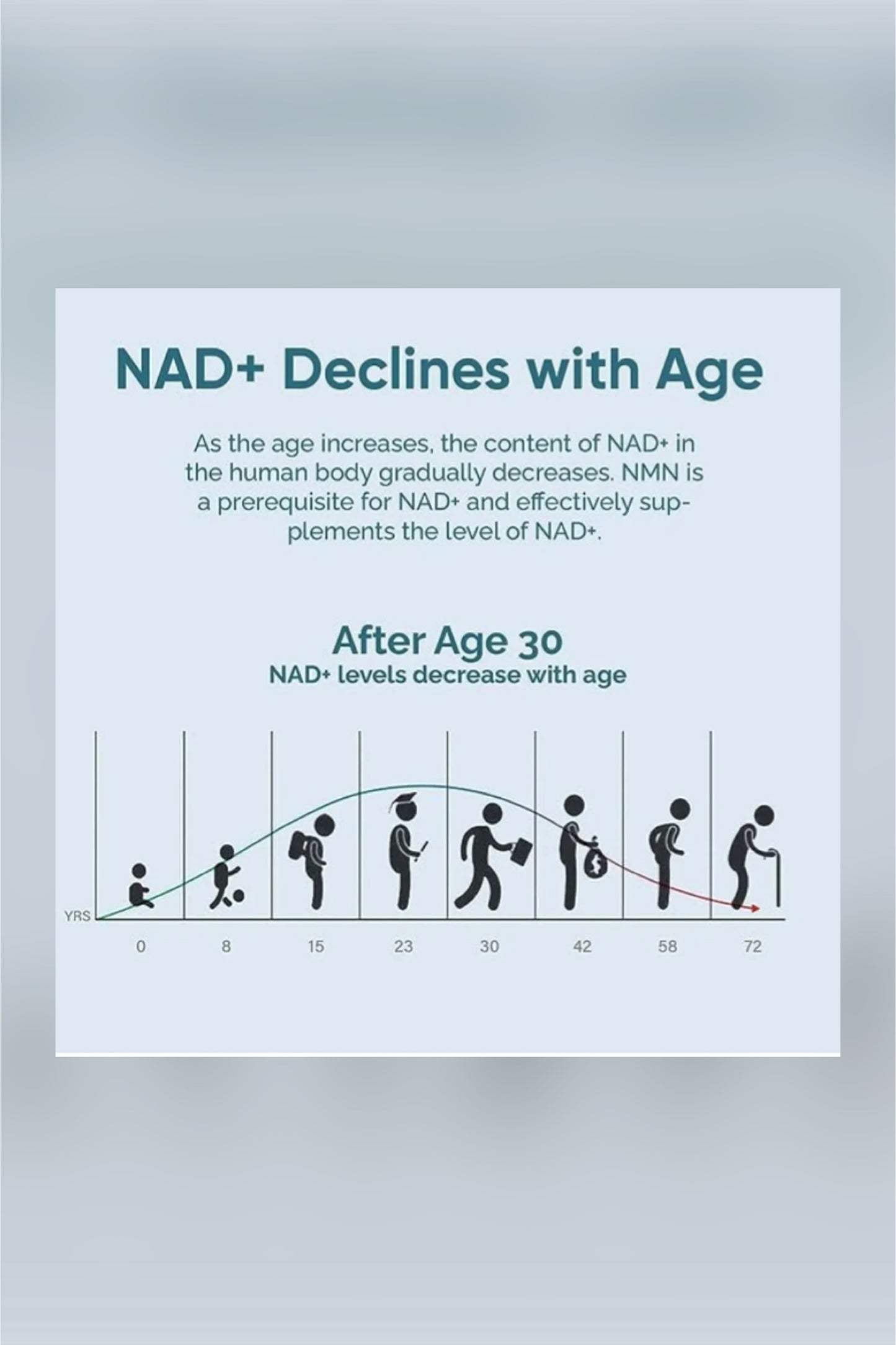 NAD+ Declines with Age

As the age increases, the content of NAD+ in the human body gradually decreases. NMN is a prerequisite for NAD+ and effectively supplements the level of NAD+.

After Age 30
NAD+ levels decrease with age

YRS

0 8 15 23 30 42 58 72